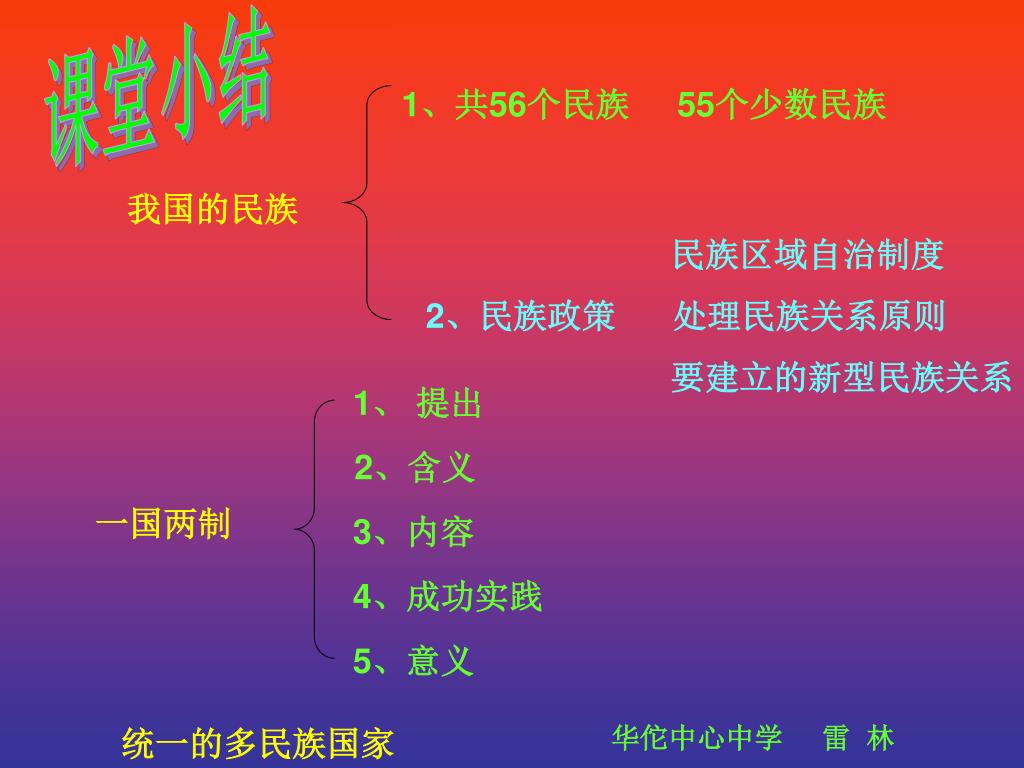 课堂小结

我国的民族

1、共56个民族　55个少数民族

2、民族政策

民族区域自治制度

处理民族关系原则

要建立的新型民族关系

一国两制

1、 提出

2、含义

3、内容

4、成功实践

5、意义

统一的多民族国家

华佗中心中学　雷 林